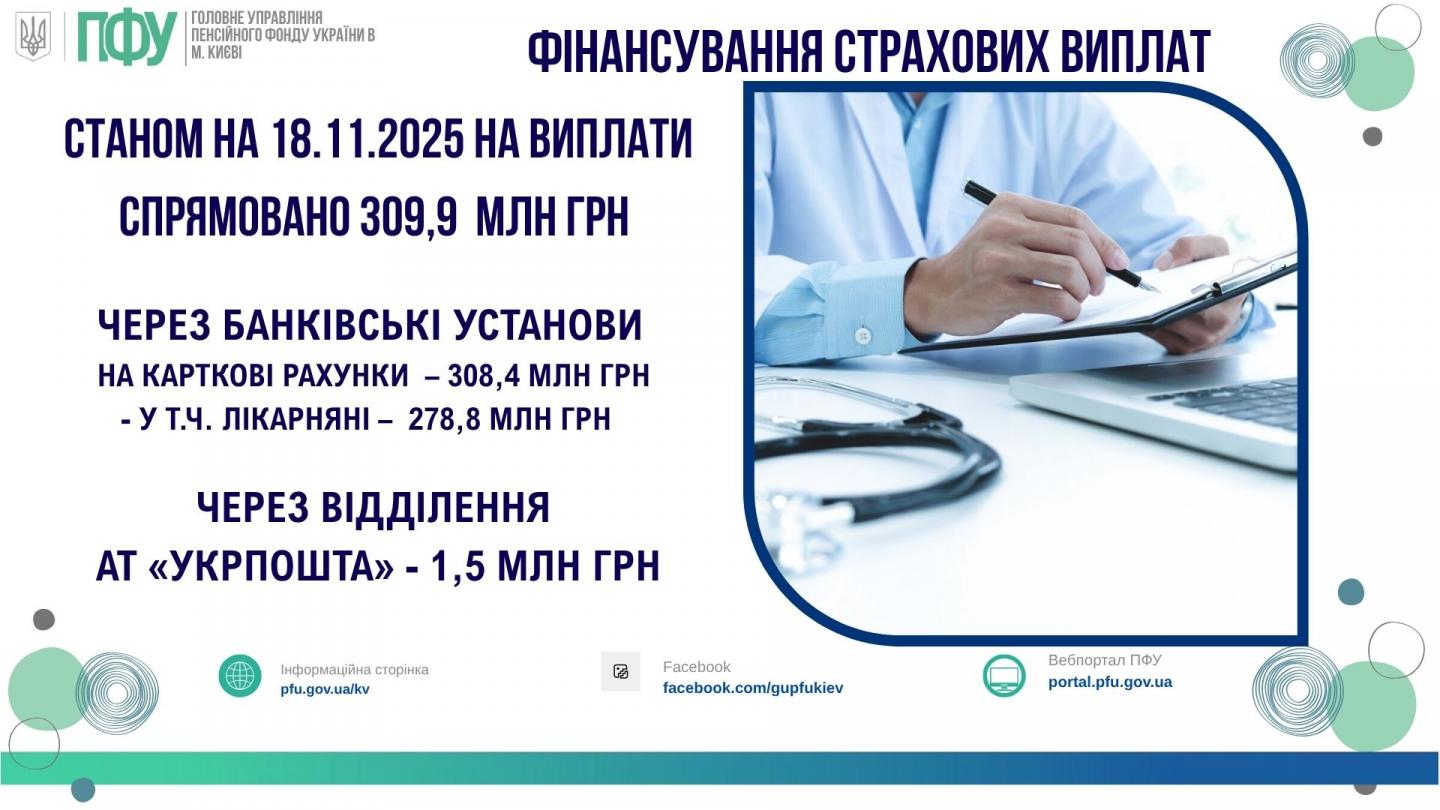 ПФУ
ГОЛОВНЕ УПРАВЛІННЯ ПЕНСІЙНОГО ФОНДУ УКРАЇНИ В М. КИЄВІ

ФІНАНСУВАННЯ СТРАХОВИХ ВИПЛАТ

СТАНОМ НА 18.11.2025 НА ВИПЛАТИ СПРЯМОВАНО 309,9 МЛН ГРН

ЧЕРЕЗ БАНКІВСЬКІ УСТАНОВИ
НА КАРТКОВІ РАХУНКИ – 308,4 МЛН ГРН
- У Т.Ч. ЛІКАРНЯНІ – 278,8 МЛН ГРН

ЧЕРЕЗ ВІДДІЛЕННЯ
АТ «УКРПОШТА» - 1,5 МЛН ГРН

Інформаційна сторінка
pfu.gov.ua/kv

Facebook
facebook.com/gupfukiev

Вебпортал ПФУ
portal.pfu.gov.ua